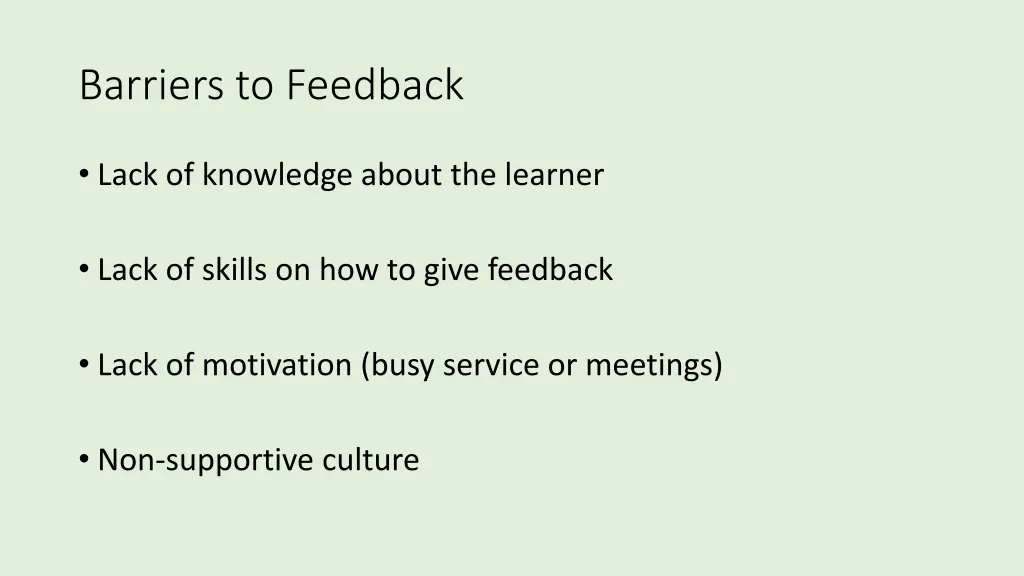 Barriers to Feedback

• Lack of knowledge about the learner

• Lack of skills on how to give feedback

• Lack of motivation (busy service or meetings)

• Non-supportive culture